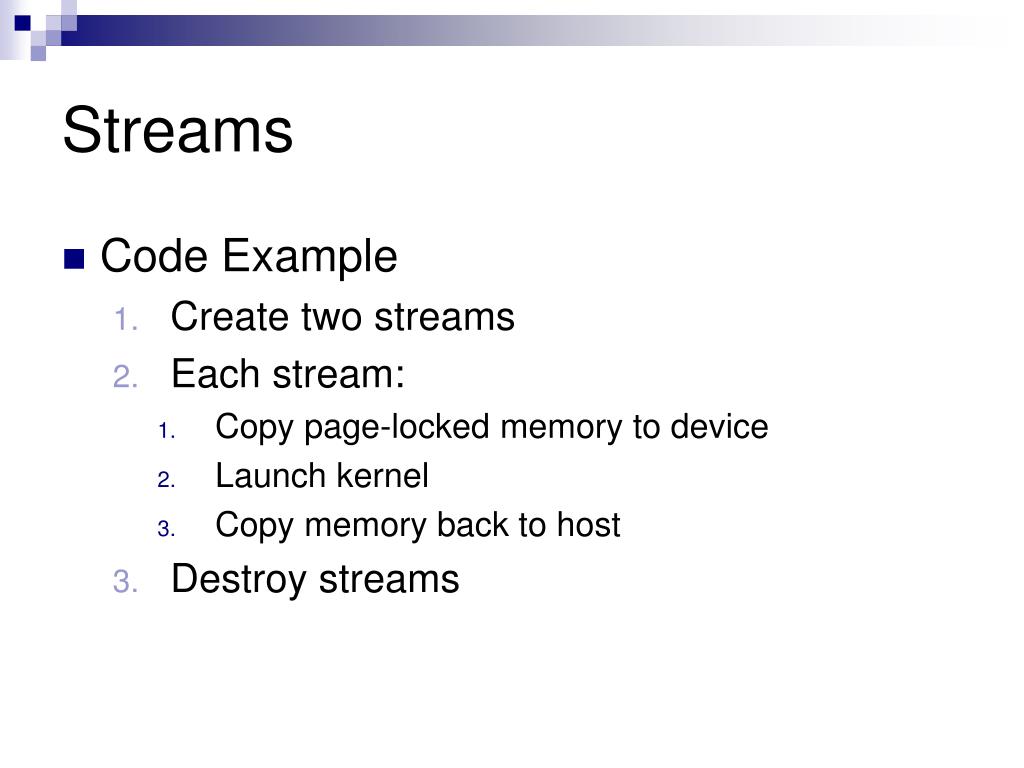 Streams

Code Example

1. Create two streams
2. Each stream:
   1. Copy page-locked memory to device
   2. Launch kernel
   3. Copy memory back to host
3. Destroy streams